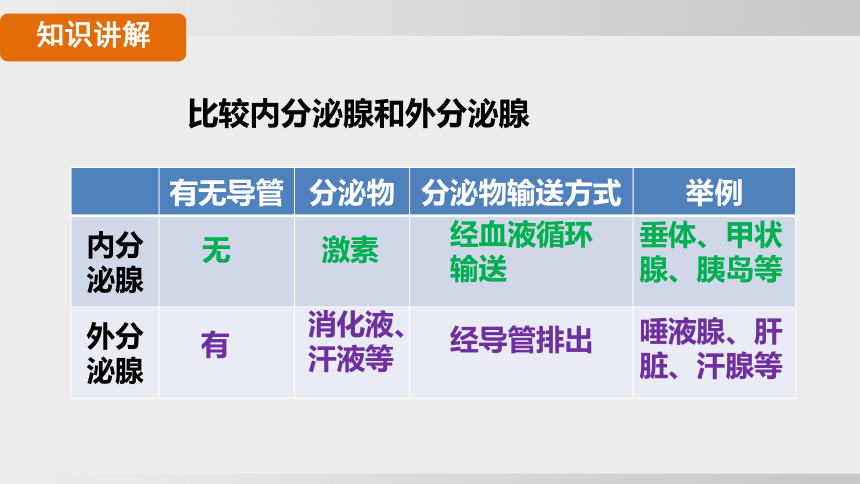 知识讲解

比较内分泌腺和外分泌腺

|  | 有无导管 | 分泌物 | 分泌物输送方式 | 举例 |
|---|---|---|---|---|
| 内分泌腺 | 无 | 激素 | 经血液循环输送 | 垂体、甲状腺、胰岛等 |
| 外分泌腺 | 有 | 消化液、汗液等 | 经导管排出 | 唾液腺、肝脏、汗腺等 |